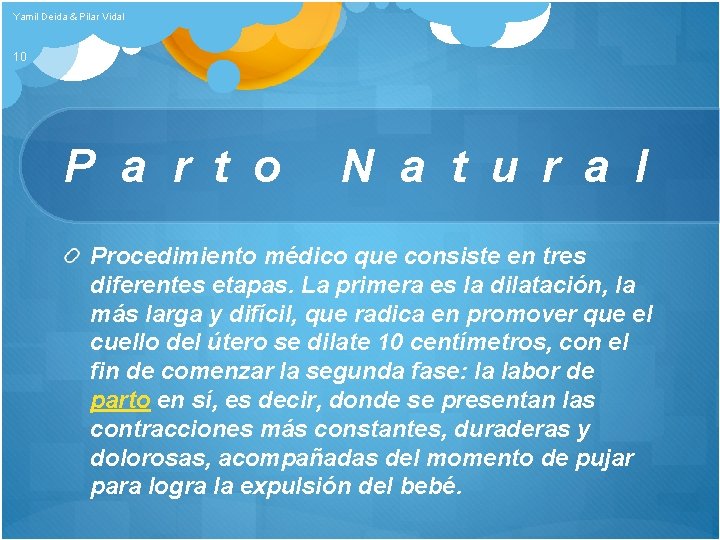 Yamil Deida & Pilar Vidal

10

Parto Natural

Procedimiento médico que consiste en tres diferentes etapas. La primera es la dilatación, la más larga y difícil, que radica en promover que el cuello del útero se dilate 10 centímetros, con el fin de comenzar la segunda fase: la labor de parto en sí, es decir, donde se presentan las contracciones más constantes, duraderas y dolorosas, acompañadas del momento de pujar para logra la expulsión del bebé.